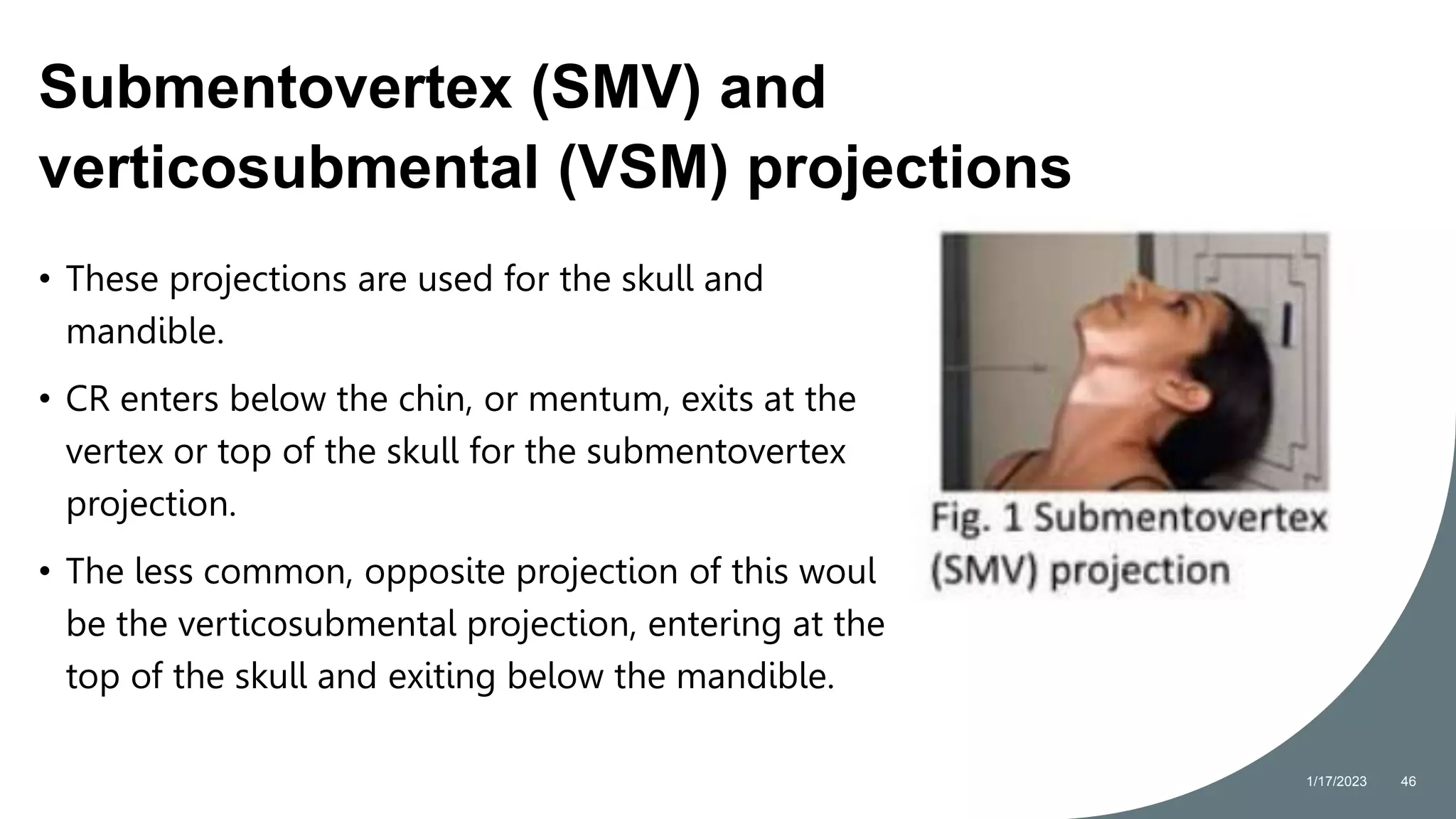 Submentovertex (SMV) and verticosubmental (VSM) projections

• These projections are used for the skull and mandible.

• CR enters below the chin, or mentum, exits at the vertex or top of the skull for the submentovertex projection.

• The less common, opposite projection of this woul be the verticosubmental projection, entering at the top of the skull and exiting below the mandible.

Fig. 1 Submentovertex (SMV) projection

1/17/2023 46